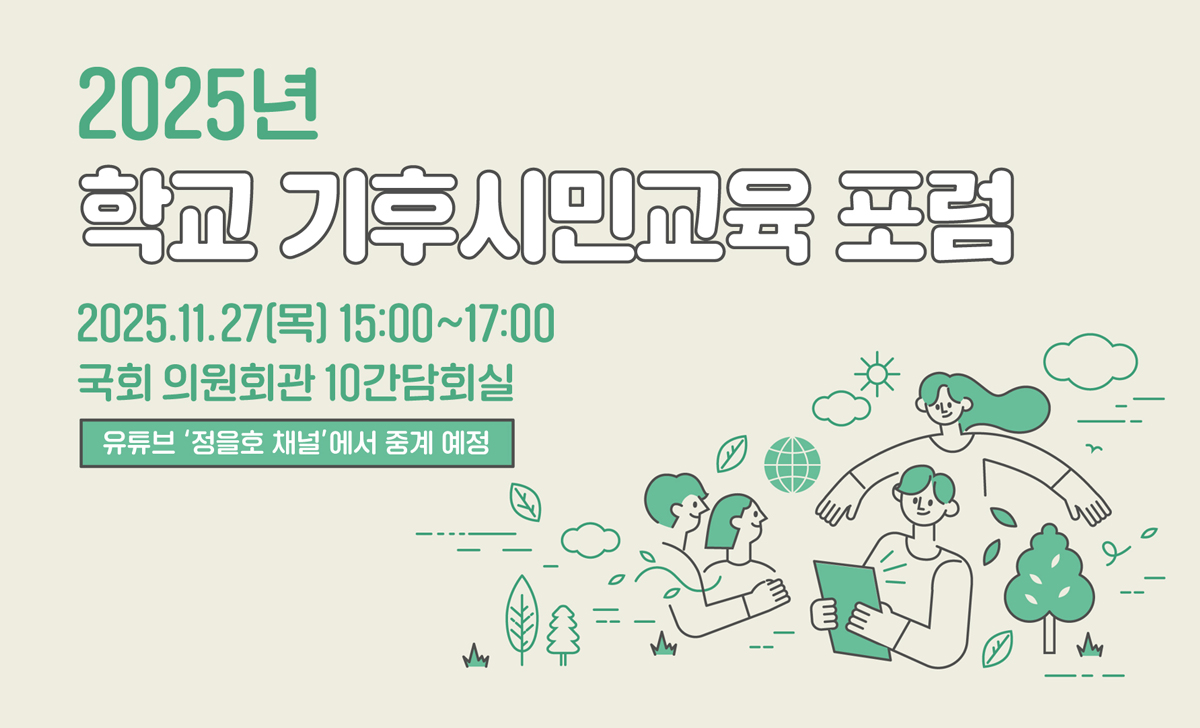 2025년
학교 기후시민교육 포럼

2025.11.27(목) 15:00~17:00
국회 의원회관 10간담회실

유튜브 '정을호 채널'에서 중계 예정